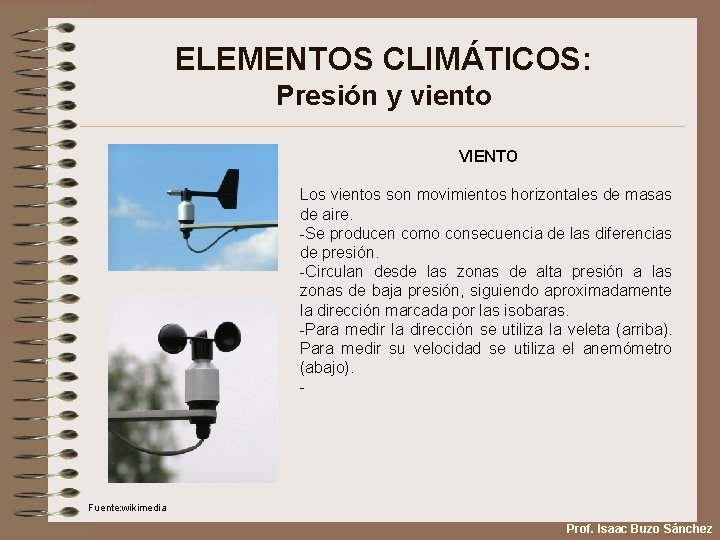 ELEMENTOS CLIMÁTICOS:
Presión y viento

VIENTO

Los vientos son movimientos horizontales de masas de aire.
-Se producen como consecuencia de las diferencias de presión.
-Circulan desde las zonas de alta presión a las zonas de baja presión, siguiendo aproximadamente la dirección marcada por las isobaras.
-Para medir la dirección se utiliza la veleta (arriba). Para medir su velocidad se utiliza el anemómetro (abajo).
-

Fuente:wikimedia

Prof. Isaac Buzo Sánchez